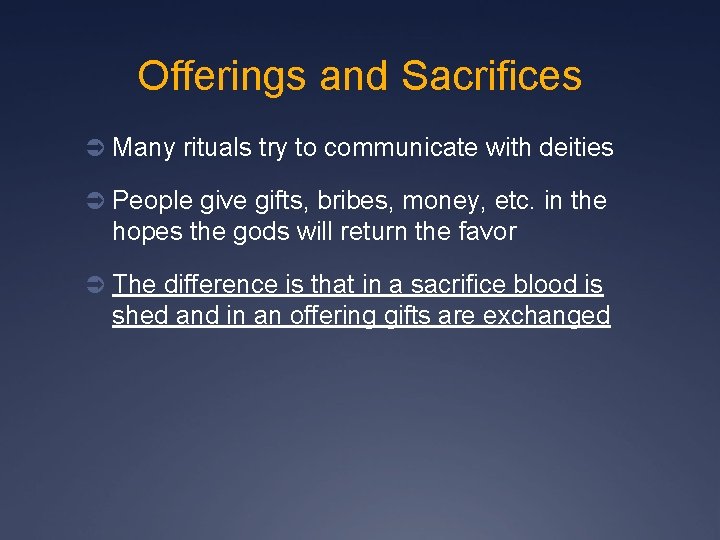 Offerings and Sacrifices

Many rituals try to communicate with deities

People give gifts, bribes, money, etc. in the hopes the gods will return the favor

The difference is that in a sacrifice blood is shed and in an offering gifts are exchanged